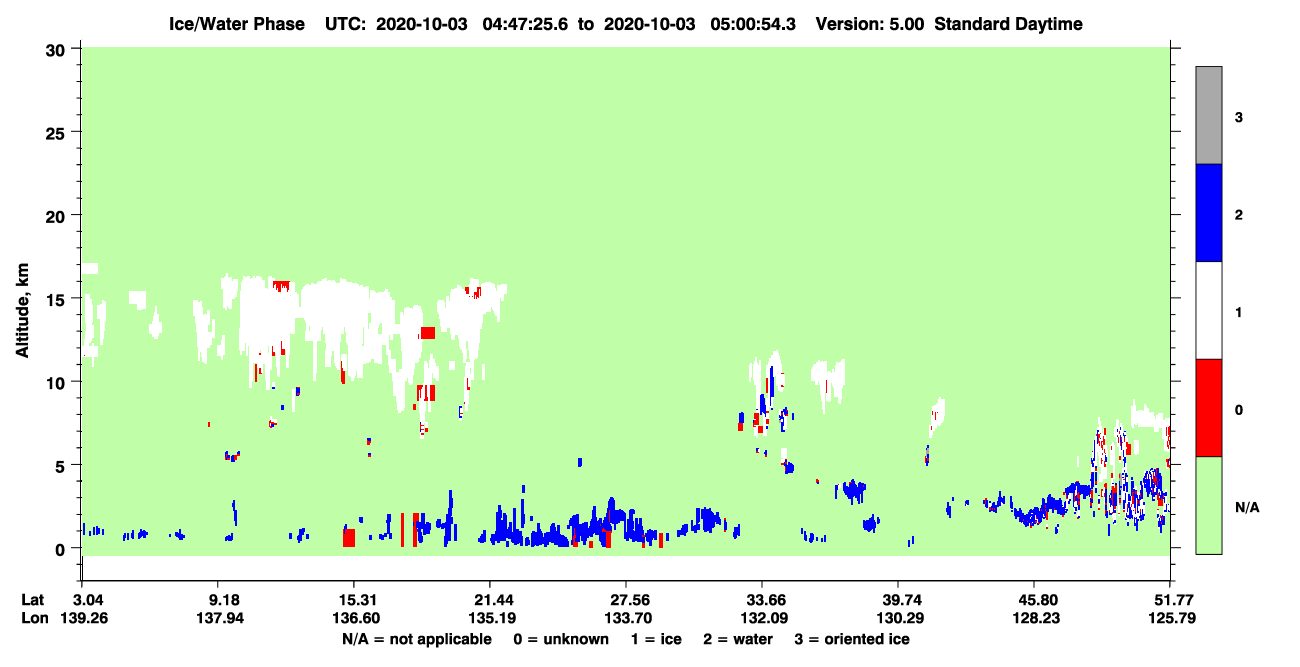 Ice/Water Phase UTC: 2020-10-03 04:47:25.6 to 2020-10-03 05:00:54.3 Version: 5.00 Standard Daytime

Altitude, km

30
25
20
15
10
5
0

3
2
1
0
N/A

| Lat | 3.04 | 9.18 | 15.31 | 21.44 | 27.56 | 33.66 | 39.74 | 45.80 | 51.77 |
|---|---|---|---|---|---|---|---|---|---|
| Lon | 139.26 | 137.94 | 136.60 | 135.19 | 133.70 | 132.09 | 130.29 | 128.23 | 125.79 |

N/A = not applicable 0 = unknown 1 = ice 2 = water 3 = oriented ice